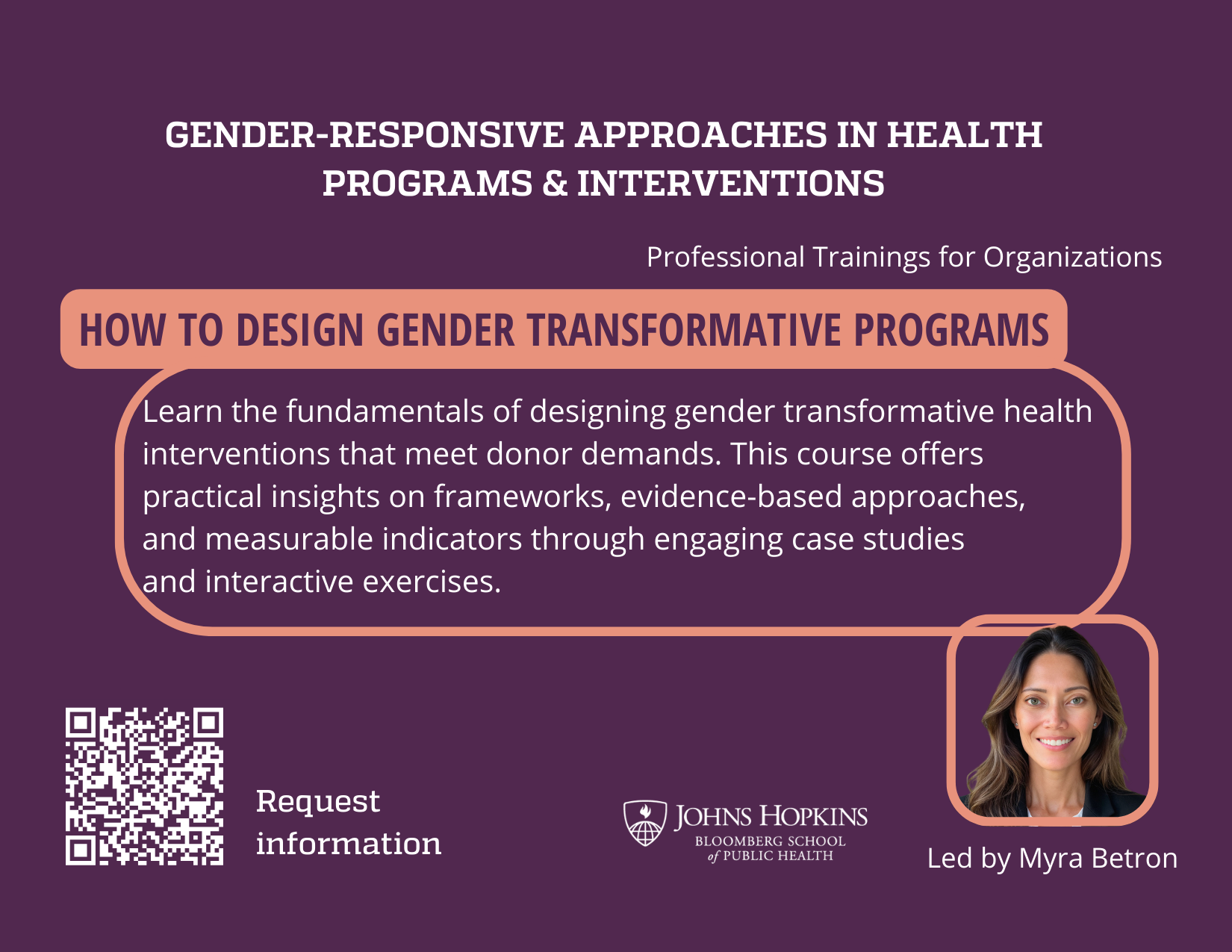 GENDER-RESPONSIVE APPROACHES IN HEALTH PROGRAMS & INTERVENTIONS

Professional Trainings for Organizations

HOW TO DESIGN GENDER TRANSFORMATIVE PROGRAMS

Learn the fundamentals of designing gender transformative health interventions that meet donor demands. This course offers practical insights on frameworks, evidence-based approaches, and measurable indicators through engaging case studies and interactive exercises.

Request information

JOHNS HOPKINS
BLOOMBERG SCHOOL of PUBLIC HEALTH

Led by Myra Betron